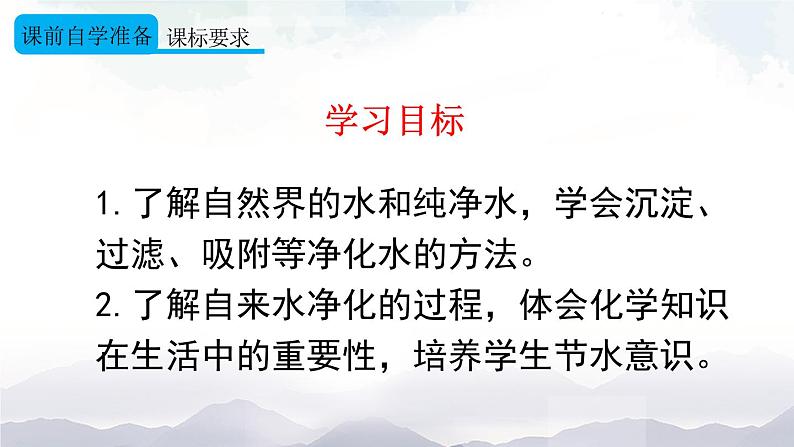 课前自学准备 课标要求

学习目标

1. 了解自然界的水和纯净水，学会沉淀、过滤、吸附等净化水的方法。
2. 了解自来水净化的过程，体会化学知识在生活中的重要性，培养学生节水意识。